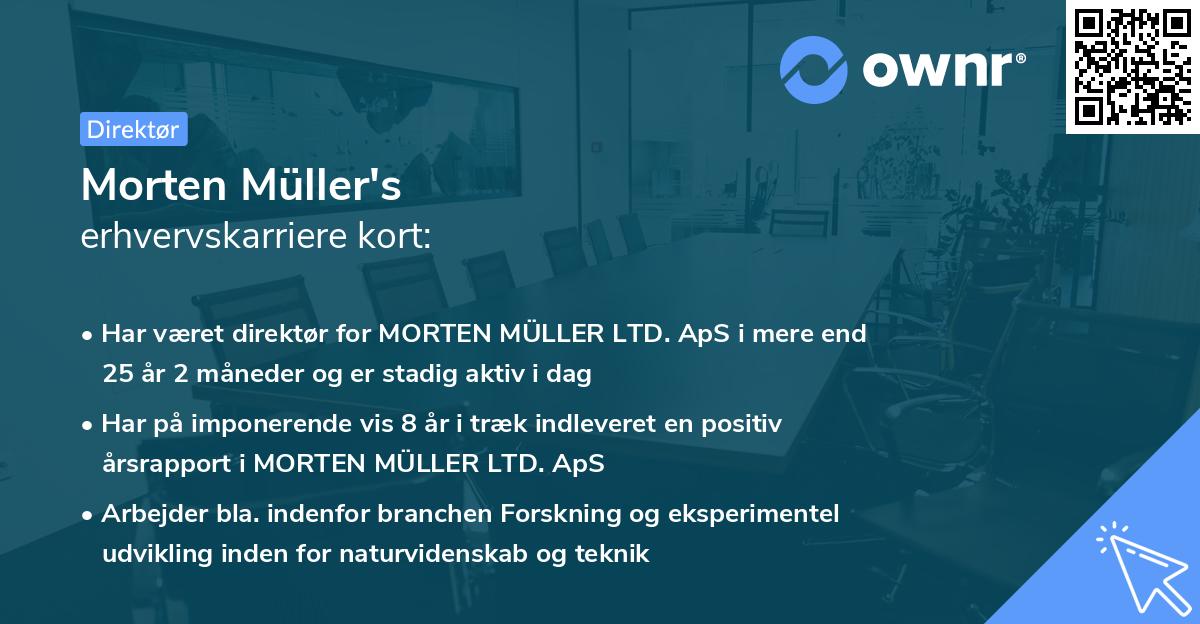 ownr®

Direktør

Morten Müller's
erhvervskarriere kort:

• Har været direktør for MORTEN MÜLLER LTD. ApS i mere end 25 år 2 måneder og er stadig aktiv i dag

• Har på imponerende vis 8 år i træk indleveret en positiv årsrapport i MORTEN MÜLLER LTD. ApS

• Arbejder bla. indenfor branchen Forskning og eksperimentel udvikling inden for naturvidenskab og teknik